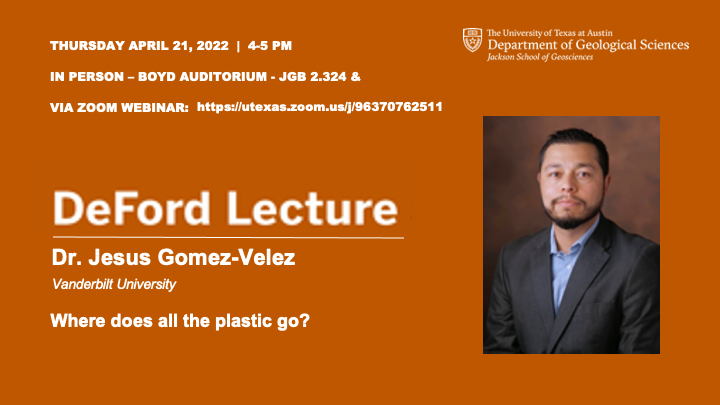 THURSDAY APRIL 21, 2022 | 4-5 PM

IN PERSON – BOYD AUDITORIUM - JGB 2.324 &

VIA ZOOM WEBINAR: https://utexas.zoom.us/j/96370762511

The University of Texas at Austin
Department of Geological Sciences
Jackson School of Geosciences

DeFord Lecture

Dr. Jesus Gomez-Velez

Vanderbilt University

Where does all the plastic go?